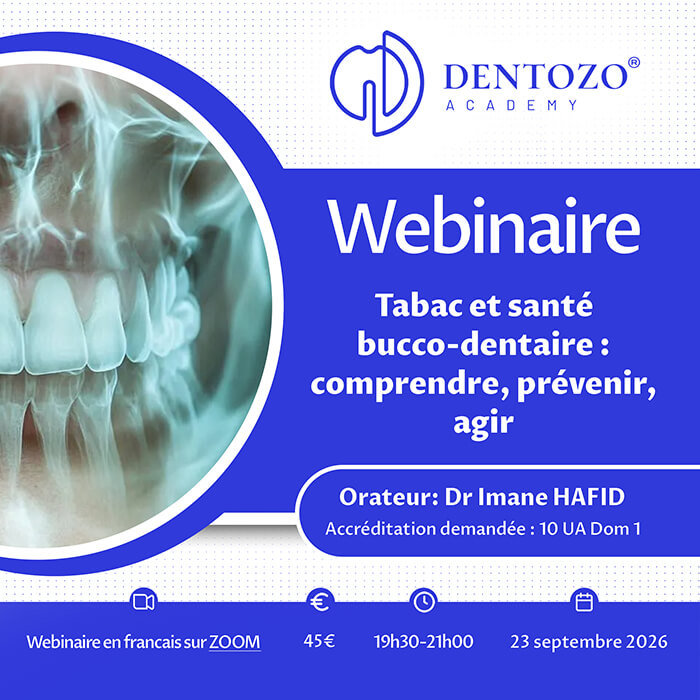 DENTOZO®
ACADEMY

Webinaire

Tabac et santé bucco-dentaire : comprendre, prévenir, agir

Orateur: Dr Imane HAFID
Accréditation demandée : 10 UA Dom 1

Webinaire en francais sur ZOOM

45€

19h30-21h00

23 septembre 2026